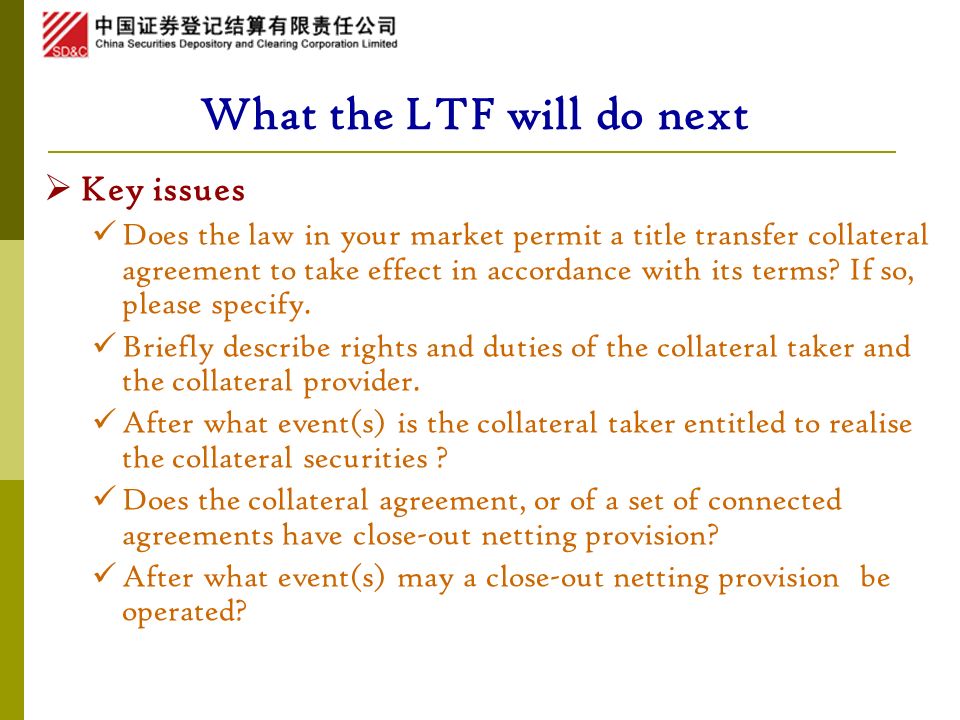 SD&C 中国证券登记结算有限责任公司
China Securities Depository and Clearing Corporation Limited

What the LTF will do next

➢ Key issues

✓ Does the law in your market permit a title transfer collateral agreement to take effect in accordance with its terms? If so, please specify.

✓ Briefly describe rights and duties of the collateral taker and the collateral provider.

✓ After what event(s) is the collateral taker entitled to realise the collateral securities ?

✓ Does the collateral agreement, or of a set of connected agreements have close-out netting provision?

✓ After what event(s) may a close-out netting provision be operated?